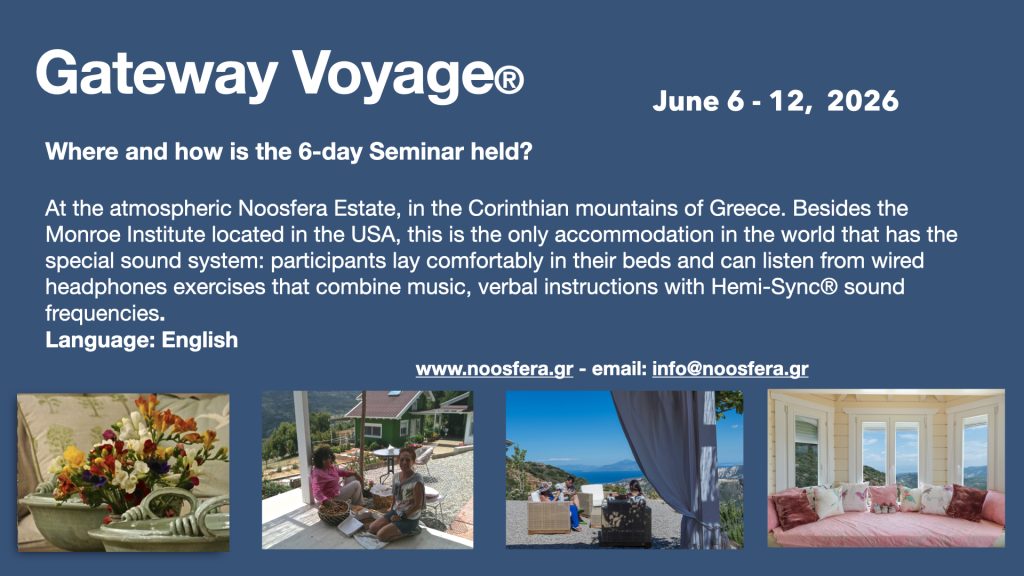 Gateway Voyage®

June 6 - 12, 2026

Where and how is the 6-day Seminar held?

At the atmospheric Noosfera Estate, in the Corinthian mountains of Greece. Besides the Monroe Institute located in the USA, this is the only accommodation in the world that has the special sound system: participants lay comfortably in their beds and can listen from wired headphones exercises that combine music, verbal instructions with Hemi-Sync® sound frequencies.
Language: English

www.noosfera.gr - email: info@noosfera.gr